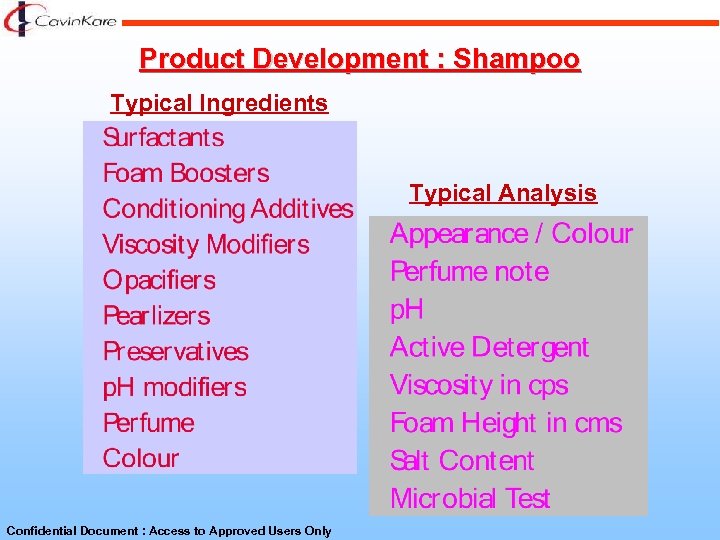 CavinKare

Product Development : Shampoo

Typical Ingredients

Surfactants
Foam Boosters
Conditioning Additives
Viscosity Modifiers
Opacifiers
Pearlizers
Preservatives
pH modifiers
Perfume
Colour

Typical Analysis

Appearance / Colour
Perfume note
pH
Active Detergent
Viscosity in cps
Foam Height in cms
Salt Content
Microbial Test

Confidential Document : Access to Approved Users Only